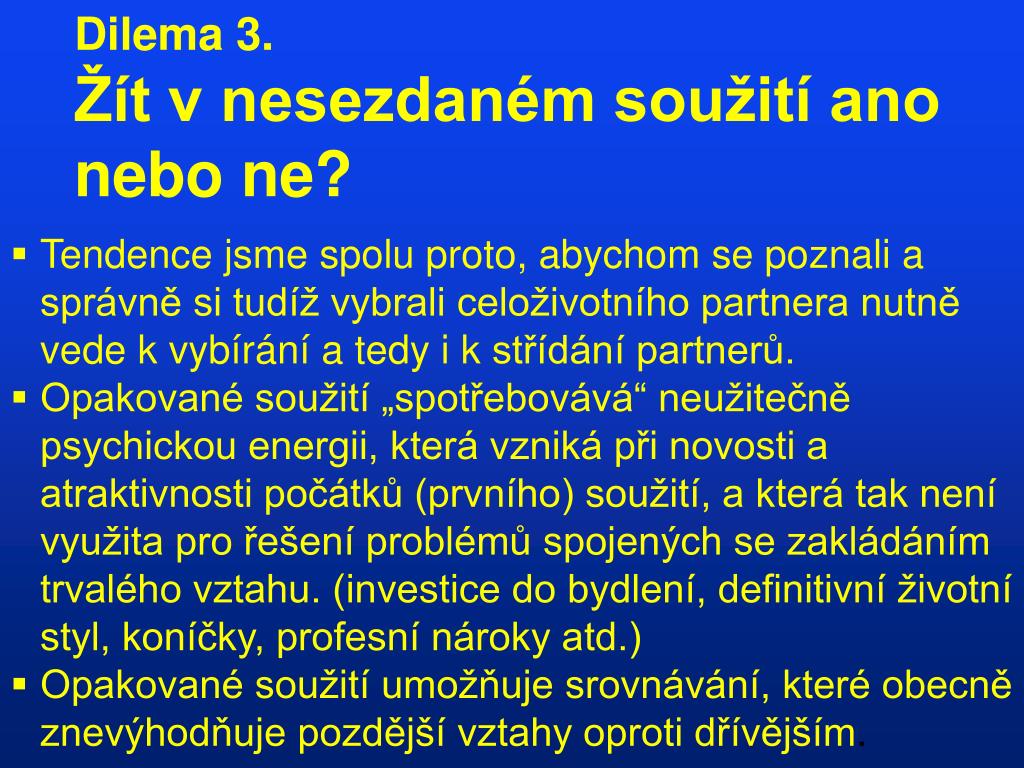 Dilema 3.
Žít v nesezdaném soužití ano nebo ne?

▪ Tendence jsme spolu proto, abychom se poznali a správně si tudíž vybrali celoživotního partnera nutně vede k vybírání a tedy i k střídání partnerů.
▪ Opakované soužití „spotřebovává“ neužitečně psychickou energii, která vzniká při novosti a atraktivnosti počátků (prvního) soužití, a která tak není využita pro řešení problémů spojených se zakládáním trvalého vztahu. (investice do bydlení, definitivní životní styl, koníčky, profesní nároky atd.)
▪ Opakované soužití umožňuje srovnávání, které obecně znevýhodňuje pozdější vztahy oproti dřívějším.